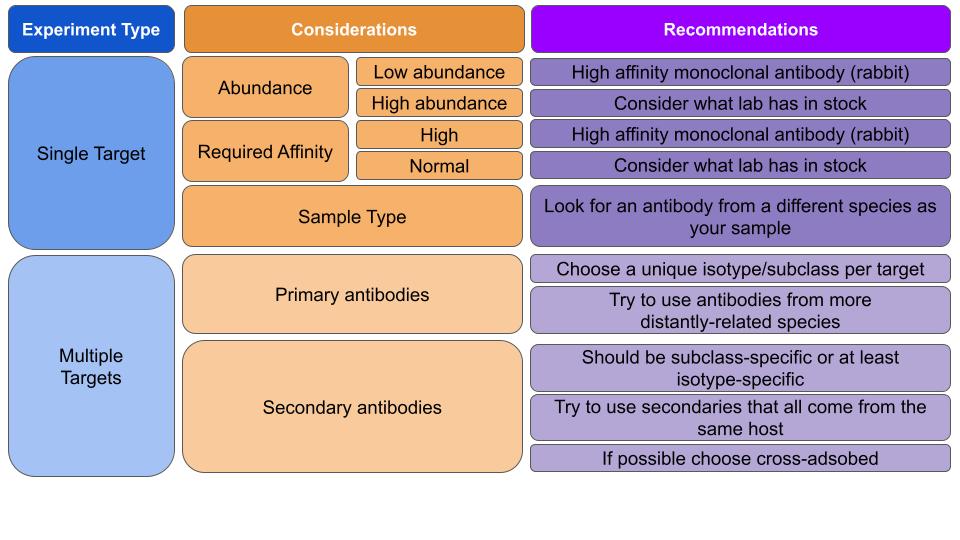 | Experiment Type | Considerations | | Recommendations |
|---|---|---|---|
| Single Target | Abundance | Low abundance | High affinity monoclonal antibody (rabbit) |
| | | High abundance | Consider what lab has in stock |
| | Required Affinity | High | High affinity monoclonal antibody (rabbit) |
| | | Normal | Consider what lab has in stock |
| | Sample Type | | Look for an antibody from a different species as your sample |
| Multiple Targets | Primary antibodies | | Choose a unique isotype/subclass per target |
| | | | Try to use antibodies from more distantly-related species |
| | Secondary antibodies | | Should be subclass-specific or at least isotype-specific |
| | | | Try to use secondaries that all come from the same host |
| | | | If possible choose cross-adsobed |